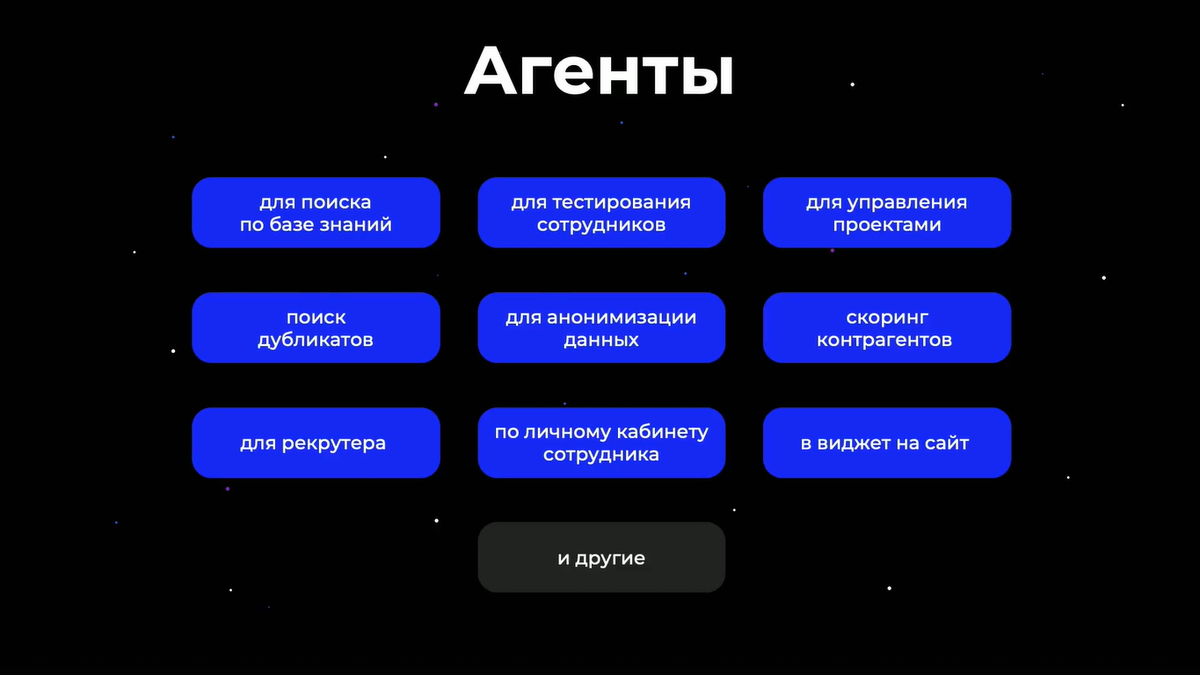 Агенты

для поиска по базе знаний

для тестирования сотрудников

для управления проектами

поиск дубликатов

для анонимизации данных

скоринг контрагентов

для рекрутера

по личному кабинету сотрудника

в виджет на сайт

и другие